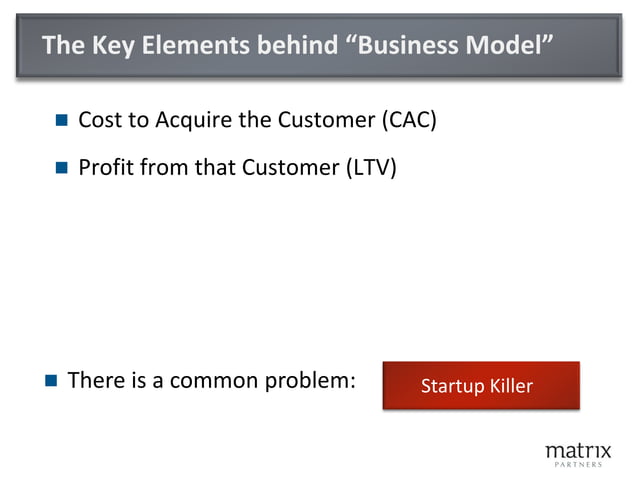 The Key Elements behind “Business Model”

Cost to Acquire the Customer (CAC)

Profit from that Customer (LTV)

There is a common problem:

Startup Killer

matrix
PARTNERS